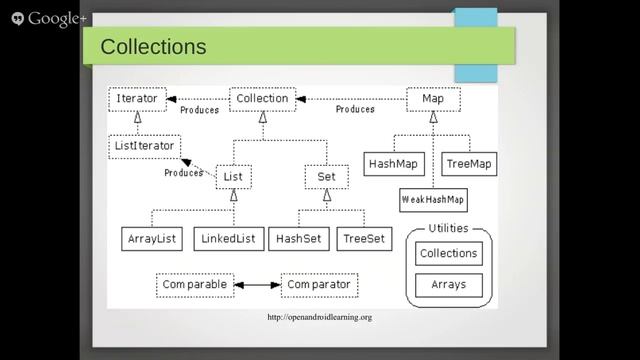 Google+

Collections

Iterator
Produces
Collection
Produces
Map
ListIterator
Produces
List
Set
HashMap
TreeMap
WeakHashMap
ArrayList
LinkedList
HashSet
TreeSet
Utilities
Collections
Arrays
Comparable
Comparator

http://openandroidlearning.org